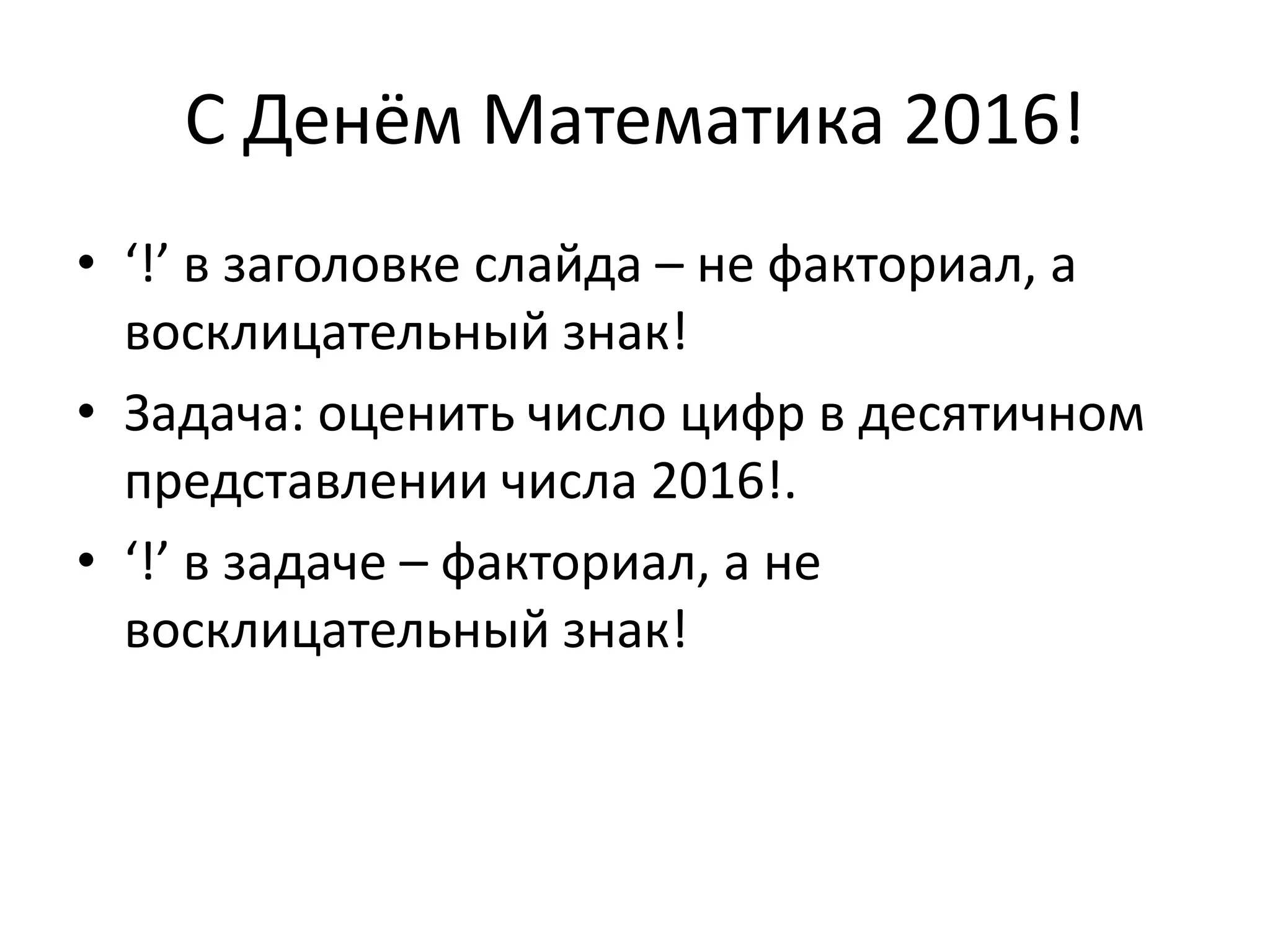 С Денём Математика 2016!

• ‘!’ в заголовке слайда – не факториал, а восклицательный знак!
• Задача: оценить число цифр в десятичном представлении числа 2016!.
• ‘!’ в задаче – факториал, а не восклицательный знак!